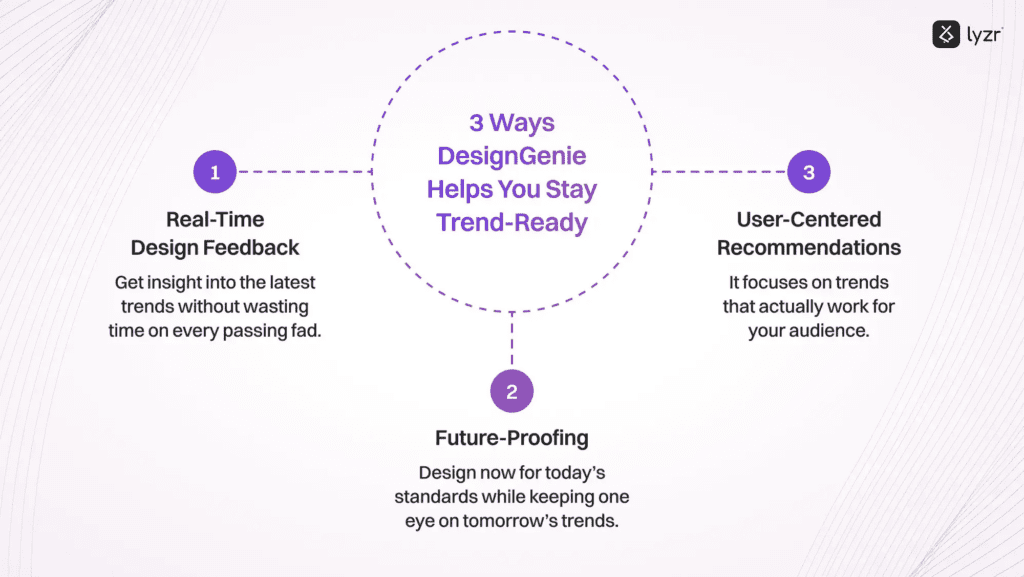 lyzr

3 Ways DesignGenie Helps You Stay Trend-Ready

1

Real-Time Design Feedback

Get insight into the latest trends without wasting time on every passing fad.

2

Future-Proofing

Design now for today's standards while keeping one eye on tomorrow's trends.

3

User-Centered Recommendations

It focuses on trends that actually work for your audience.